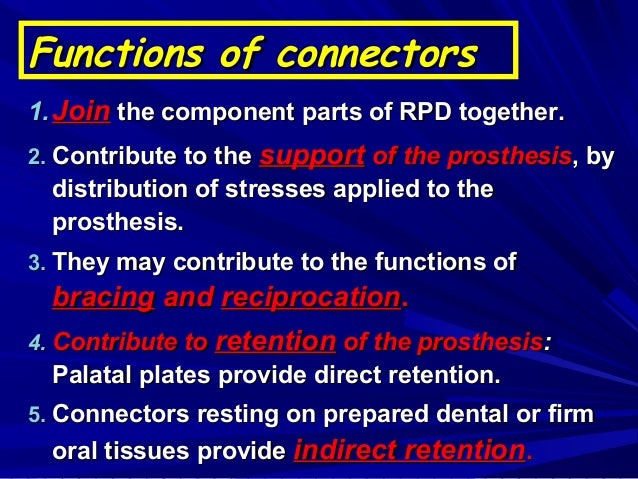 Functions of connectors

1. Join the component parts of RPD together.

2. Contribute to the support of the prosthesis, by distribution of stresses applied to the prosthesis.

3. They may contribute to the functions of bracing and reciprocation.

4. Contribute to retention of the prosthesis: Palatal plates provide direct retention.

5. Connectors resting on prepared dental or firm oral tissues provide indirect retention.